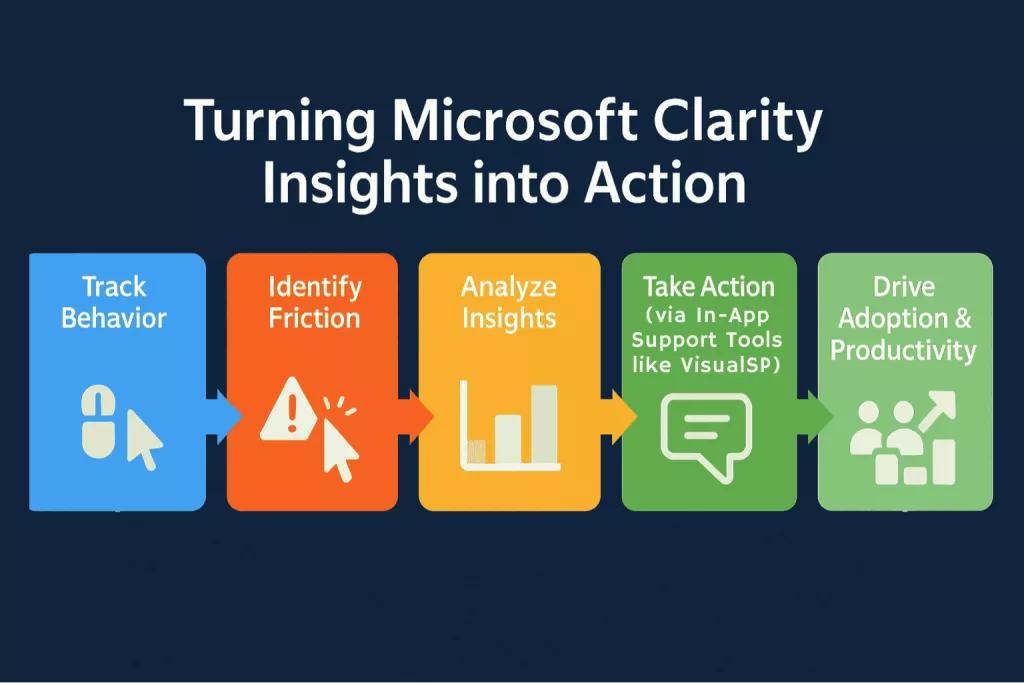 Turning Microsoft Clarity Insights into Action

Track Behavior

Identify Friction

Analyze Insights

Take Action (via In-App Support Tools like VisualSP)

Drive Adoption & Productivity